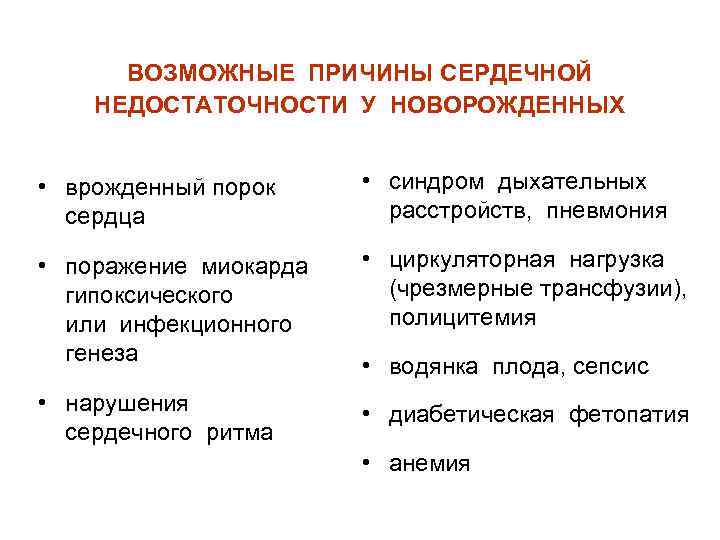 ВОЗМОЖНЫЕ ПРИЧИНЫ СЕРДЕЧНОЙ НЕДОСТАТОЧНОСТИ У НОВОРОЖДЕННЫХ

• врожденный порок сердца

• поражение миокарда гипоксического или инфекционного генеза

• нарушения сердечного ритма

• синдром дыхательных расстройств, пневмония

• циркуляторная нагрузка (чрезмерные трансфузии), полицитемия

• водянка плода, сепсис

• диабетическая фетопатия

• анемия